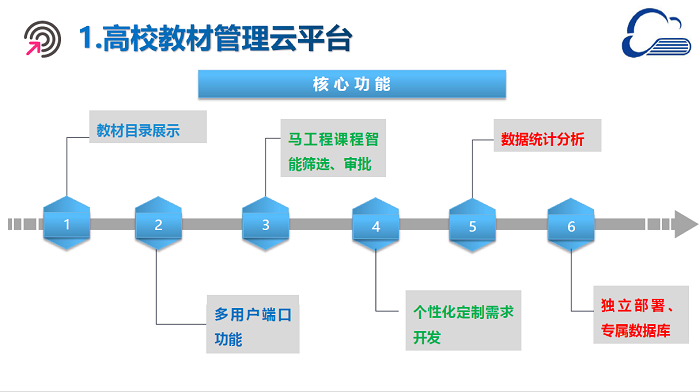 1.高校教材管理云平台

核心功能

教材目录展示

马工程课程智能筛选、审批

数据统计分析

1

2

3

4

5

6

多用户端口功能

个性化定制需求开发

独立部署、专属数据库